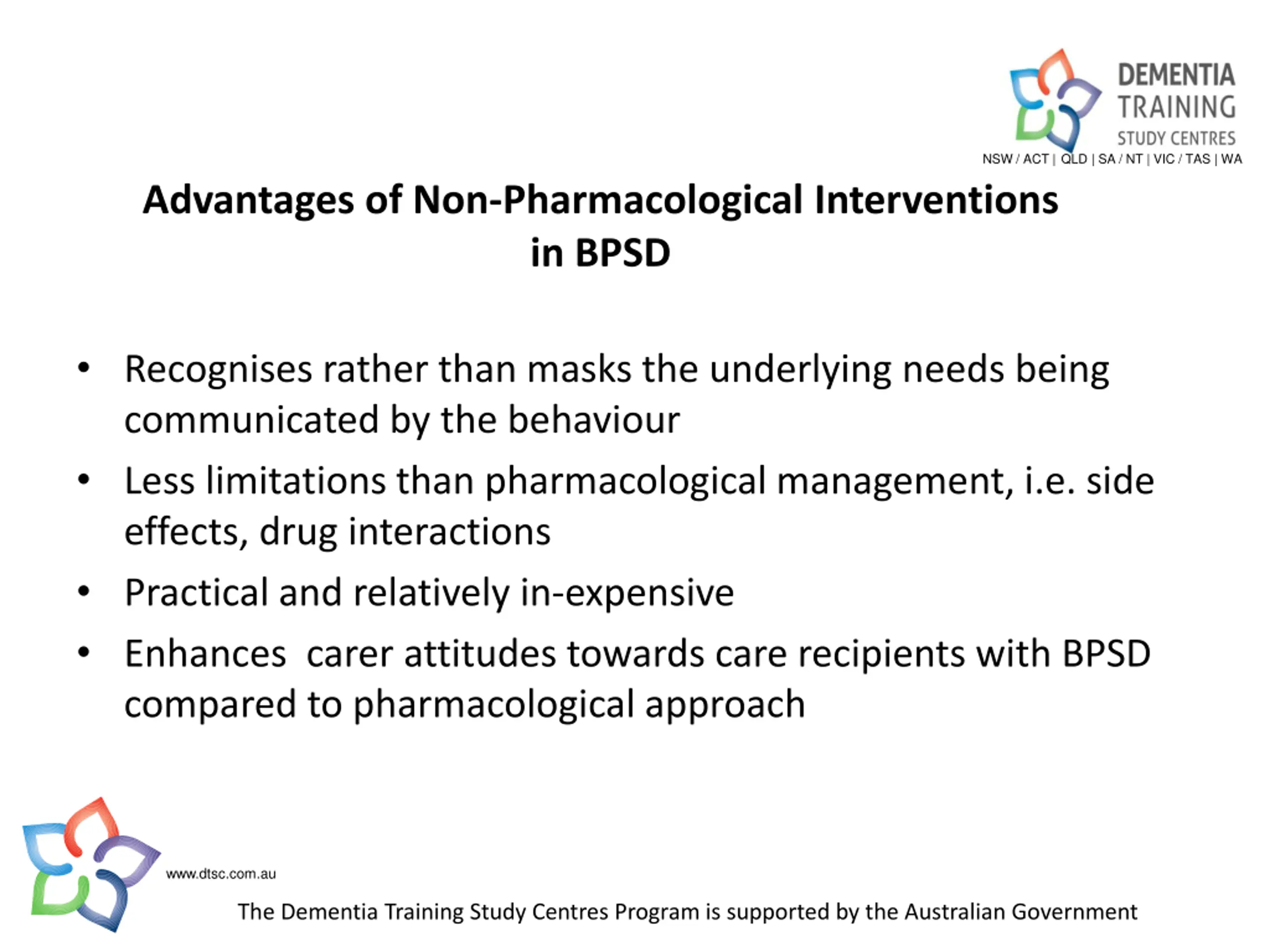 DEMENTIA TRAINING STUDY CENTRES
NSW / ACT | QLD | SA / NT | VIC / TAS | WA

Advantages of Non-Pharmacological Interventions in BPSD

• Recognises rather than masks the underlying needs being communicated by the behaviour
• Less limitations than pharmacological management, i.e. side effects, drug interactions
• Practical and relatively in-expensive
• Enhances  carer attitudes towards care recipients with BPSD compared to pharmacological approach

www.dtsc.com.au

The Dementia Training Study Centres Program is supported by the Australian Government